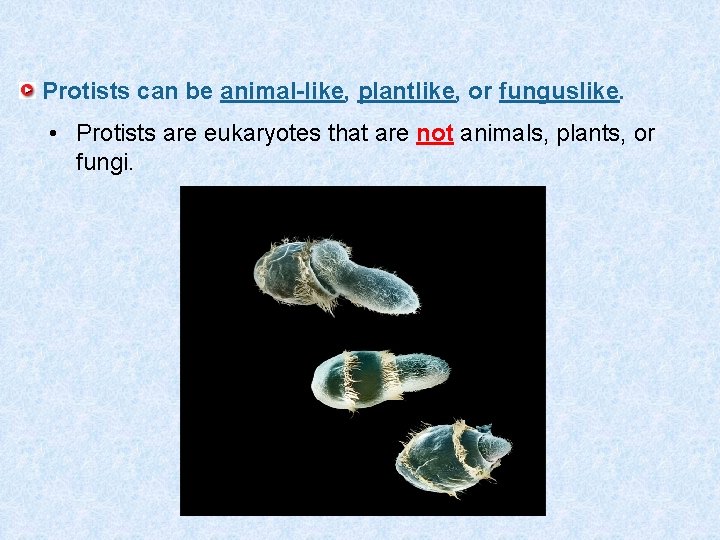 Protists can be animal-like, plantlike, or funguslike.

• Protists are eukaryotes that are not animals, plants, or fungi.